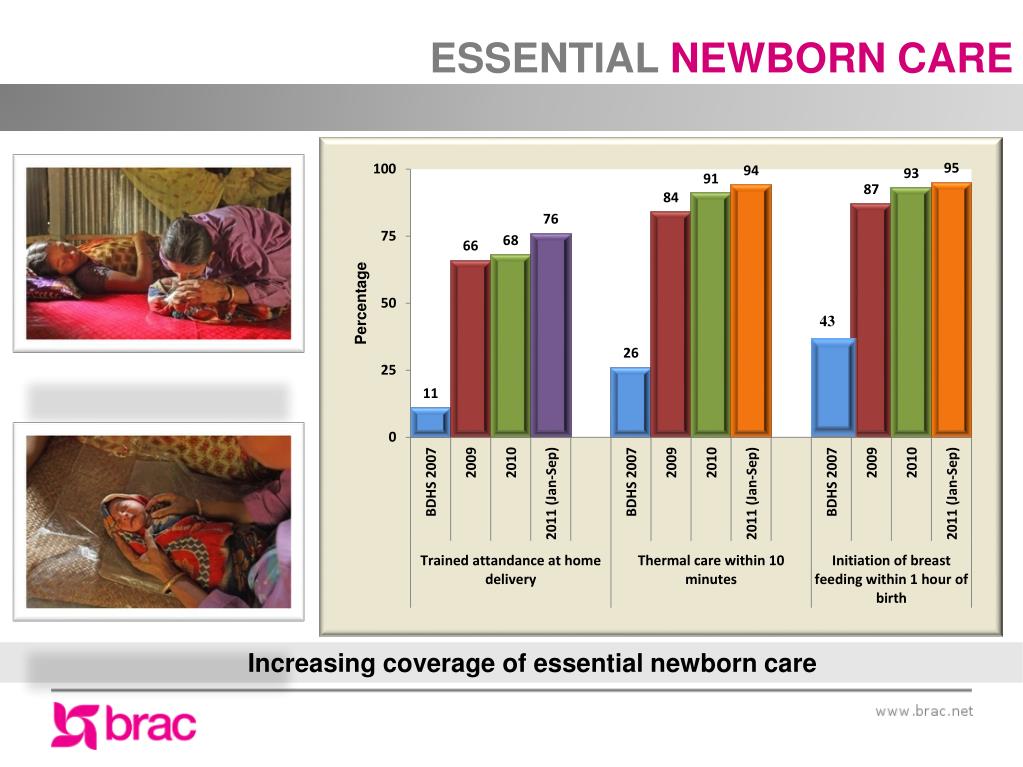 ESSENTIAL NEWBORN CARE

Percentage

100
75
50
25
0

11
66
68
76
26
84
91
94
43
87
93
95

BDHS 2007
2009
2010
2011 (Jan-Sep)
BDHS 2007
2009
2010
2011 (Jan-Sep)
BDHS 2007
2009
2010
2011 (Jan-Sep)

Trained attandance at home delivery
Thermal care within 10 minutes
Initiation of breast feeding within 1 hour of birth

Increasing coverage of essential newborn care

brac

www.brac.net